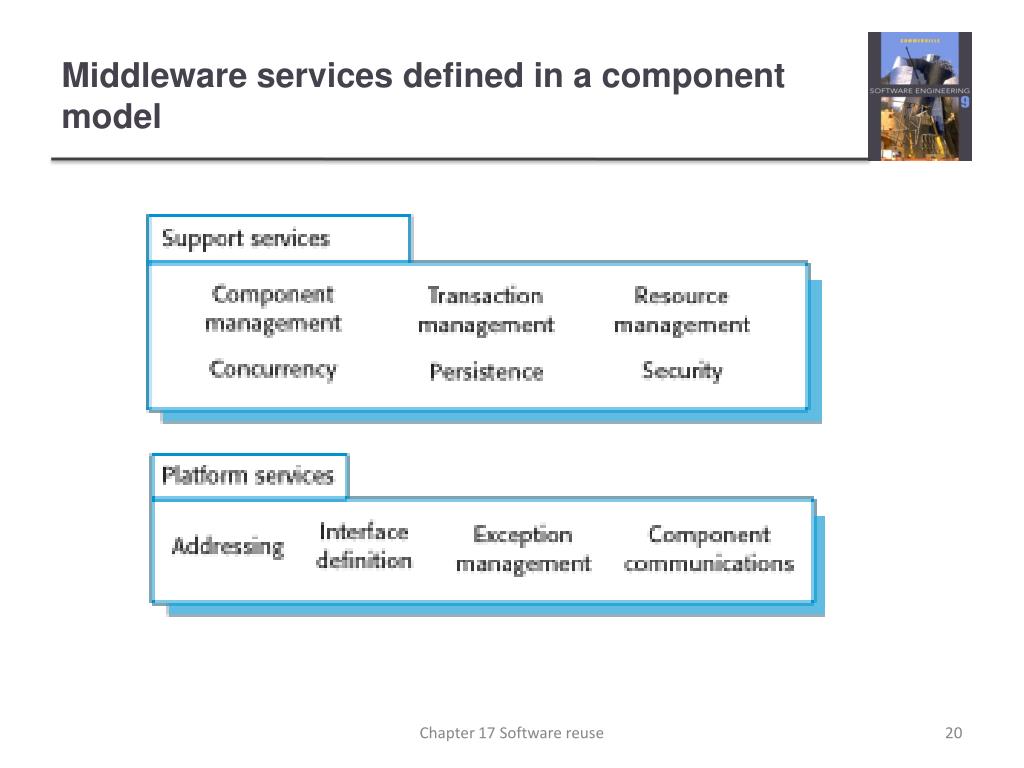 Middleware services defined in a component model

SOMMERVILLE
SOFTWARE ENGINEERING
9

Support services

Component management

Transaction management

Resource management

Concurrency

Persistence

Security

Platform services

Addressing

Interface definition

Exception management

Component communications

Chapter 17 Software reuse

20